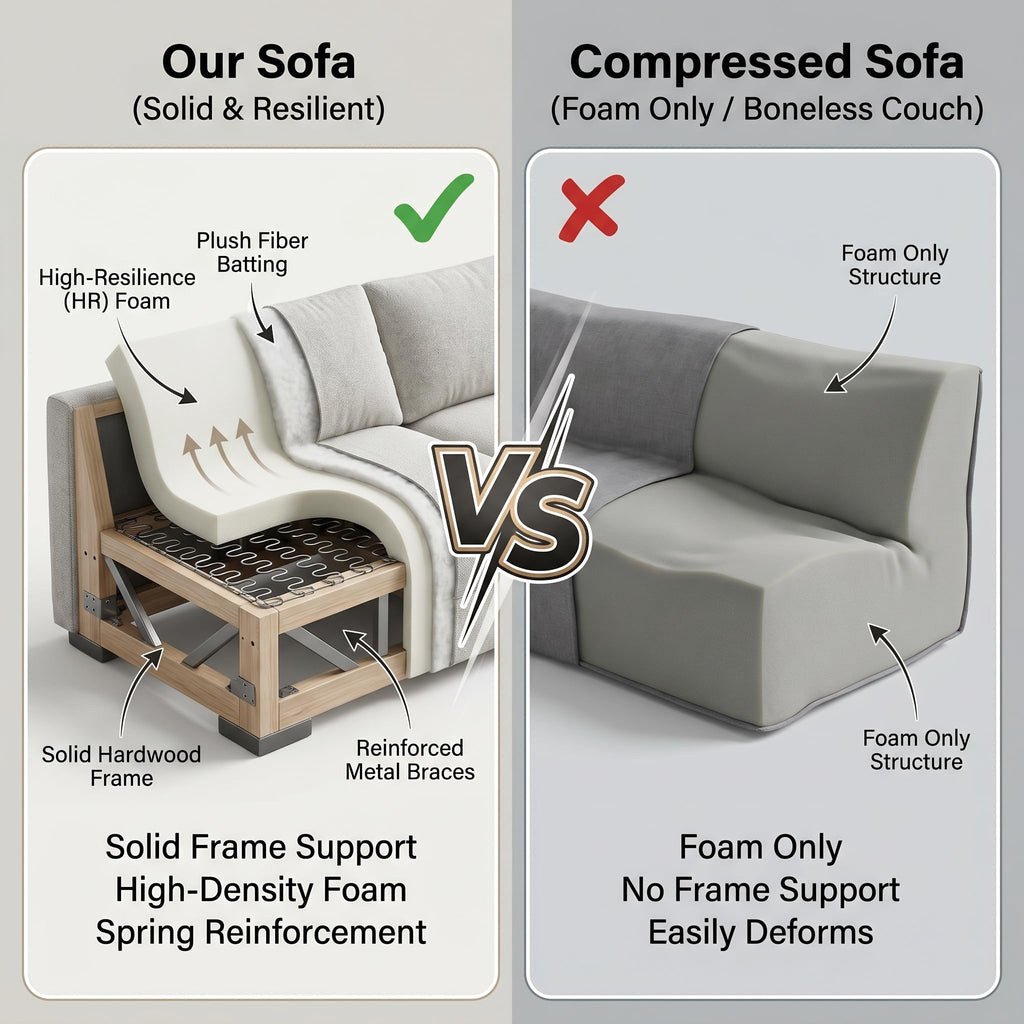 Our Sofa
(Solid & Resilient)

Plush Fiber Batting

High-Resilience (HR) Foam

Solid Hardwood Frame

Reinforced Metal Braces

Solid Frame Support
High-Density Foam
Spring Reinforcement

VS

Compressed Sofa
(Foam Only / Boneless Couch)

Foam Only Structure

Foam Only Structure

Foam Only
No Frame Support
Easily Deforms